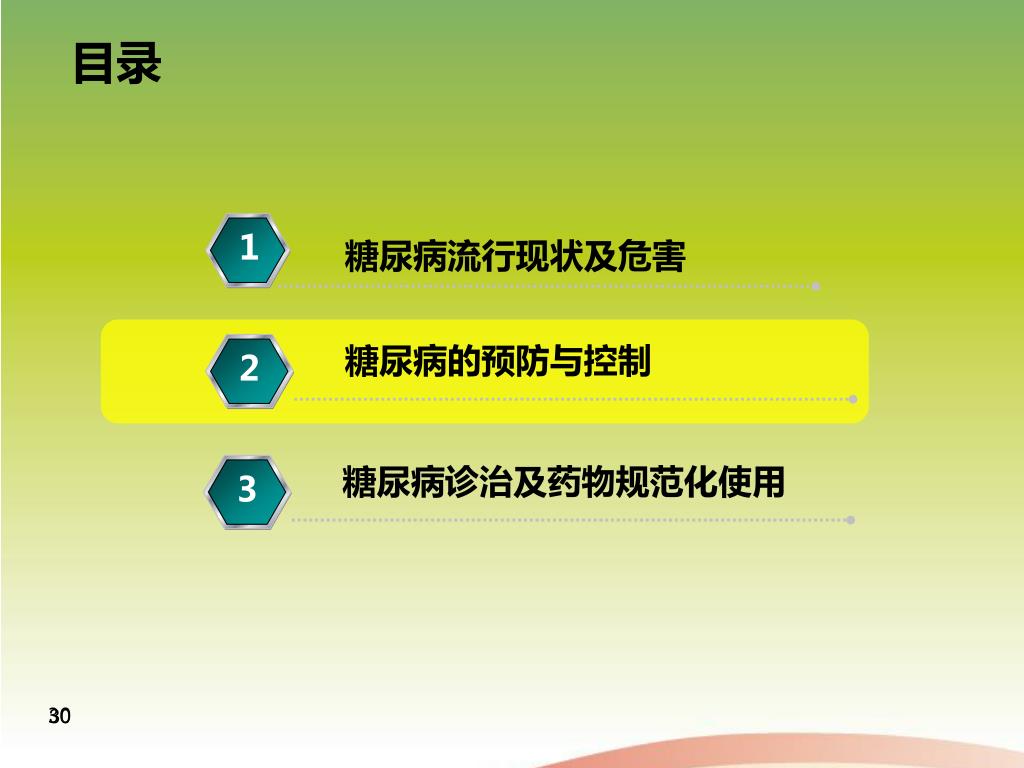 目录

1
糖尿病流行现状及危害

2
糖尿病的预防与控制

3
糖尿病诊治及药物规范化使用

30